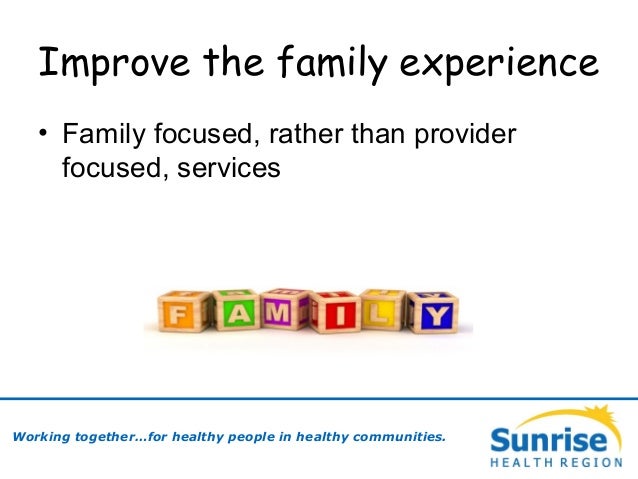 Improve the family experience

• Family focused, rather than provider focused, services

FAMILY

Working together…for healthy people in healthy communities.

Sunrise
HEALTH REGION